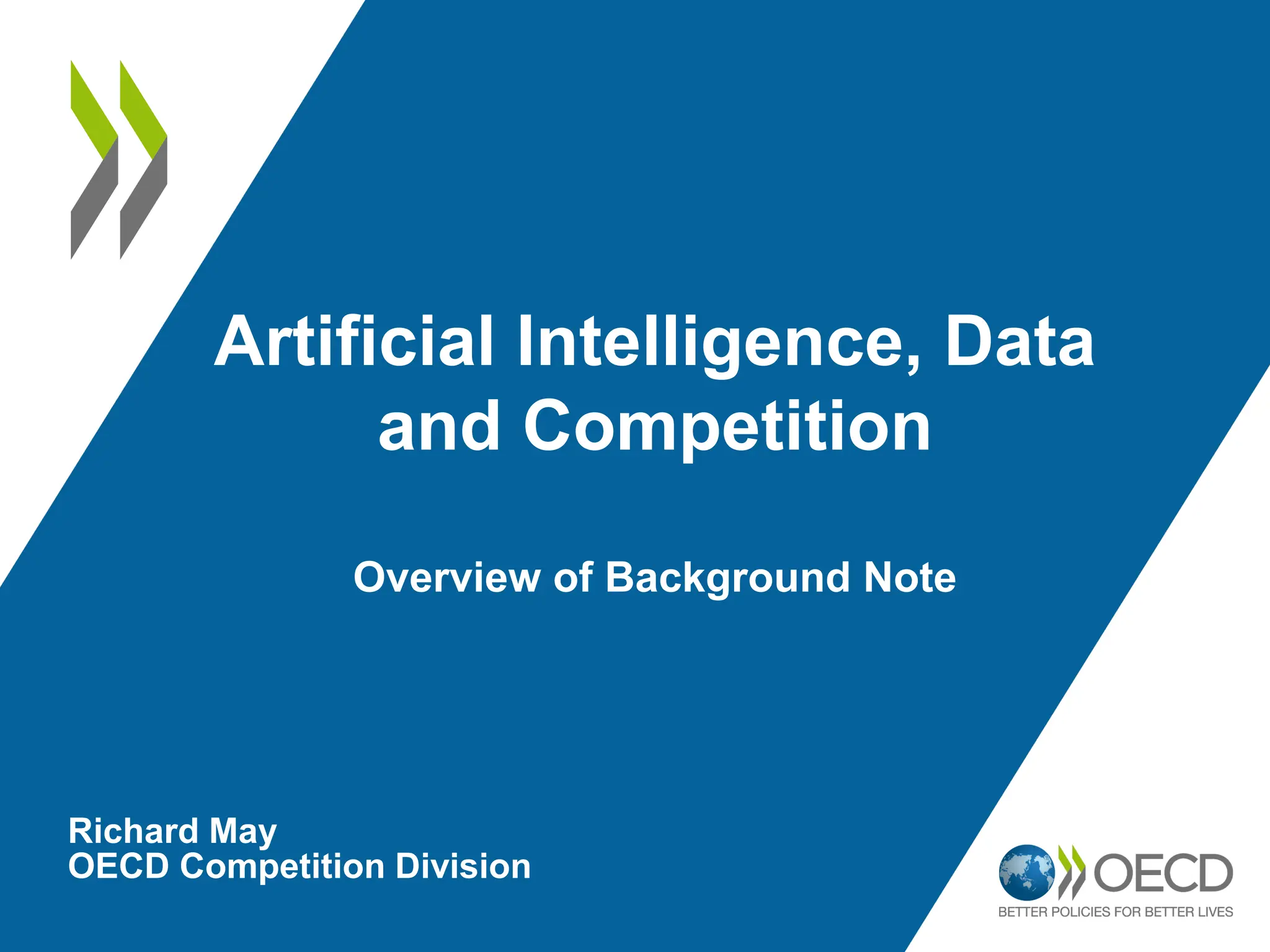 Artificial Intelligence, Data and Competition

Overview of Background Note

Richard May
OECD Competition Division

OECD
BETTER POLICIES FOR BETTER LIVES